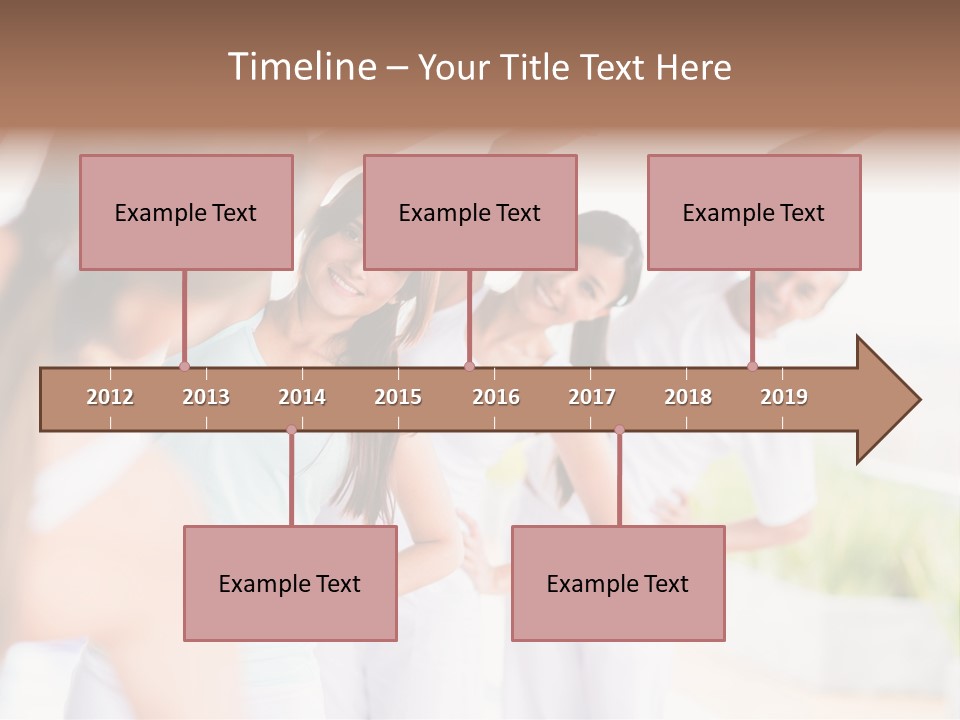 Timeline – Your Title Text Here

Example Text

Example Text

Example Text

2012 2013 2014 2015 2016 2017 2018 2019

Example Text

Example Text